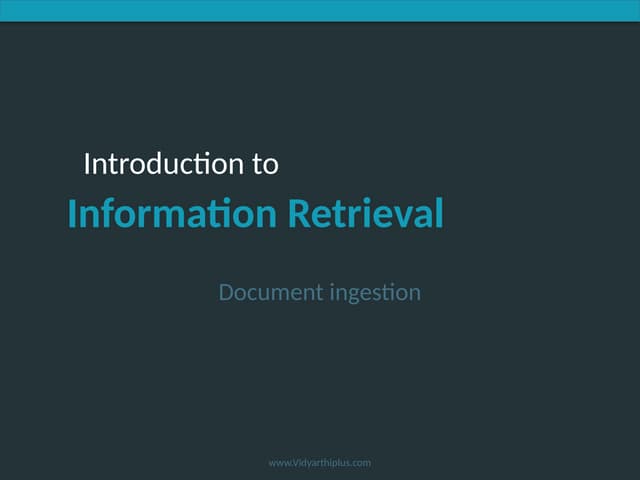 Introduction to

Information Retrieval

Document ingestion

www.Vidyarthiplus.com